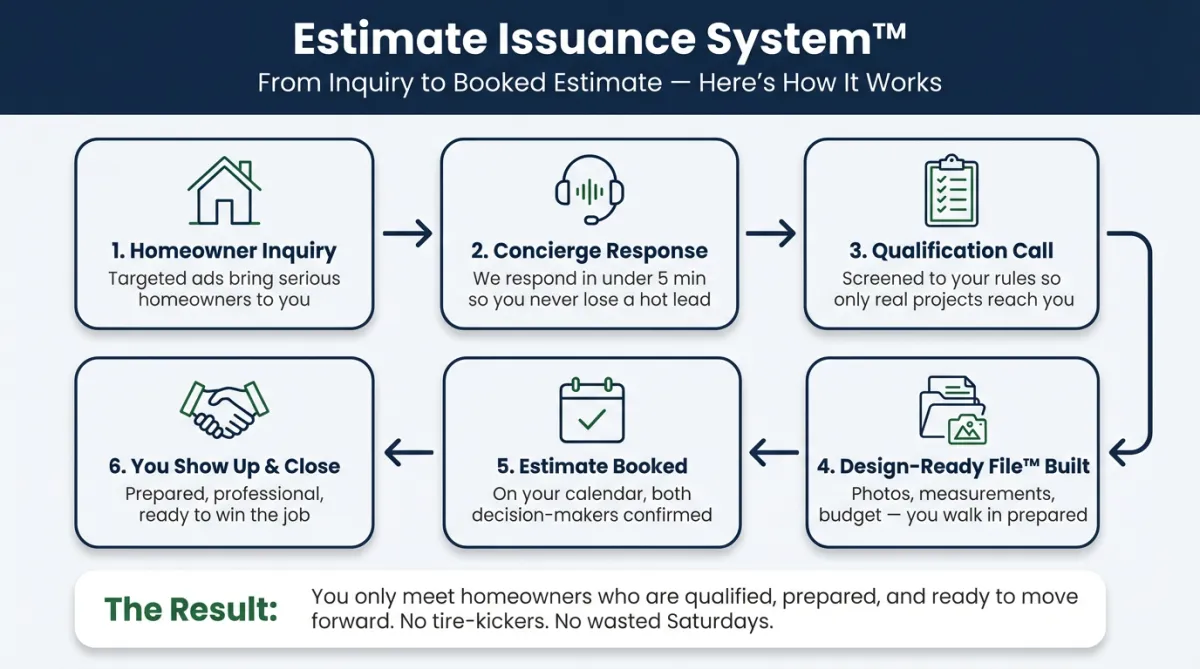 Estimate Issuance System™

From Inquiry to Booked Estimate — Here's How It Works

1. Homeowner Inquiry
Targeted ads bring serious homeowners to you

2. Concierge Response
We respond in under 5 min so you never lose a hot lead

3. Qualification Call
Screened to your rules so only real projects reach you

4. Design-Ready File™ Built
Photos, measurements, budget — you walk in prepared

5. Estimate Booked
On your calendar, both decision-makers confirmed

6. You Show Up & Close
Prepared, professional, ready to win the job

The Result: You only meet homeowners who are qualified, prepared, and ready to move forward. No tire-kickers. No wasted Saturdays.